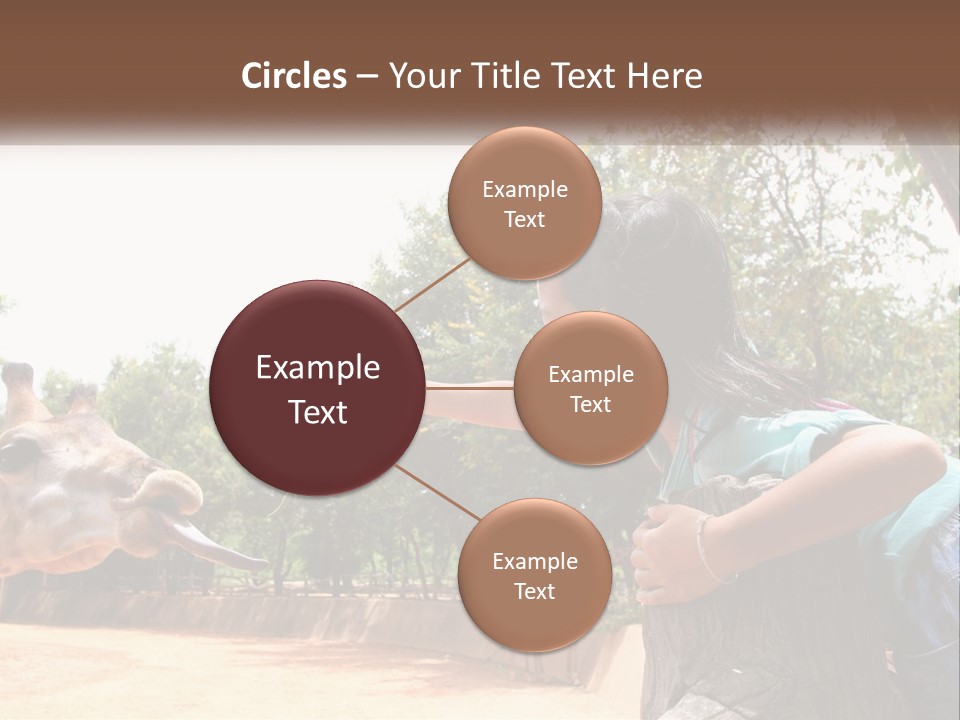 Circles – Your Title Text Here

Example Text

Example Text

Example Text

Example Text